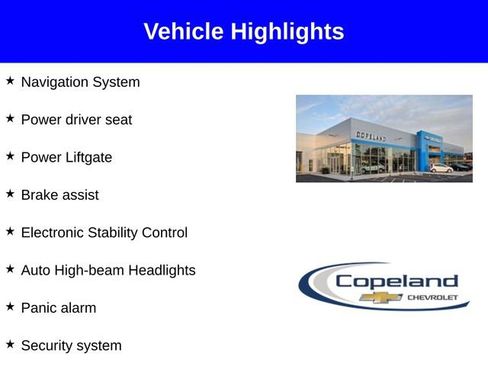 Vehicle Highlights

★ Navigation System

★ Power driver seat

★ Power Liftgate

★ Brake assist

★ Electronic Stability Control

★ Auto High-beam Headlights

★ Panic alarm

★ Security system

COPELAND

Copeland
CHEVROLET